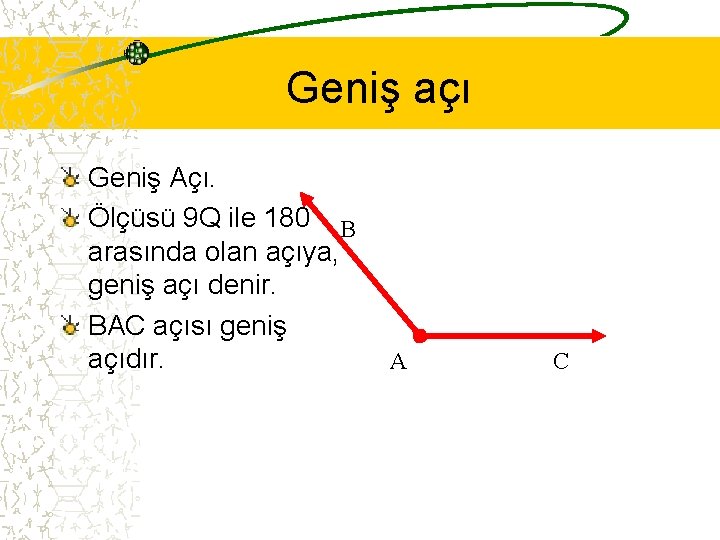 Geniş açı

Geniş Açı.

Ölçüsü 9Q ile 180 arasında olan açıya, geniş açı denir.

BAC açısı geniş açıdır.

B

A

C